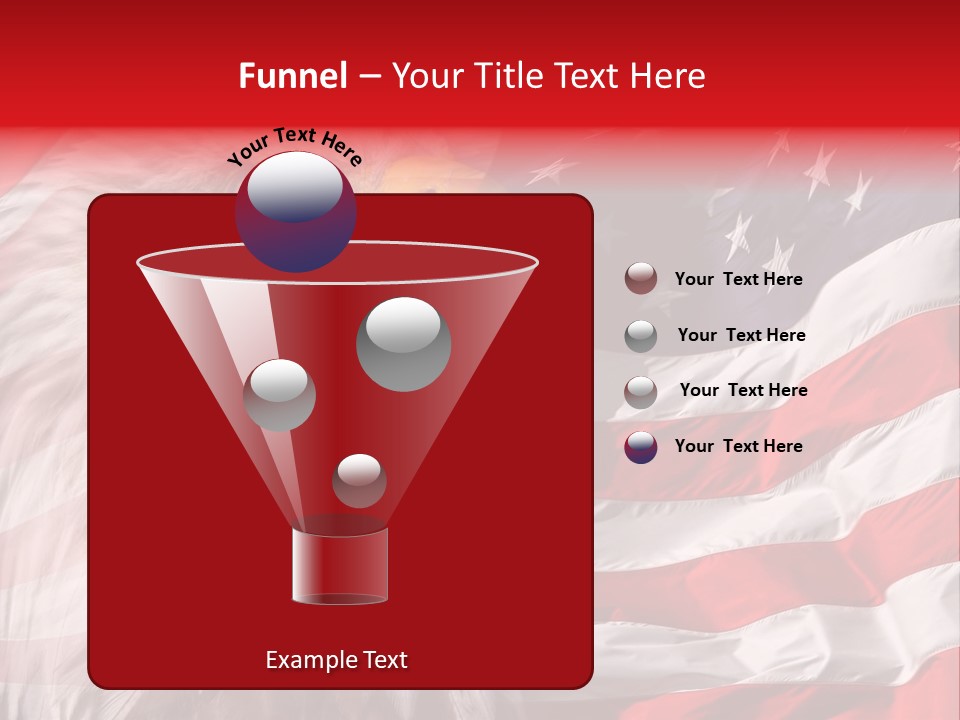 Funnel – Your Title Text Here

Your Text Here

Your Text Here

Your Text Here

Your Text Here

Your Text Here

Example Text